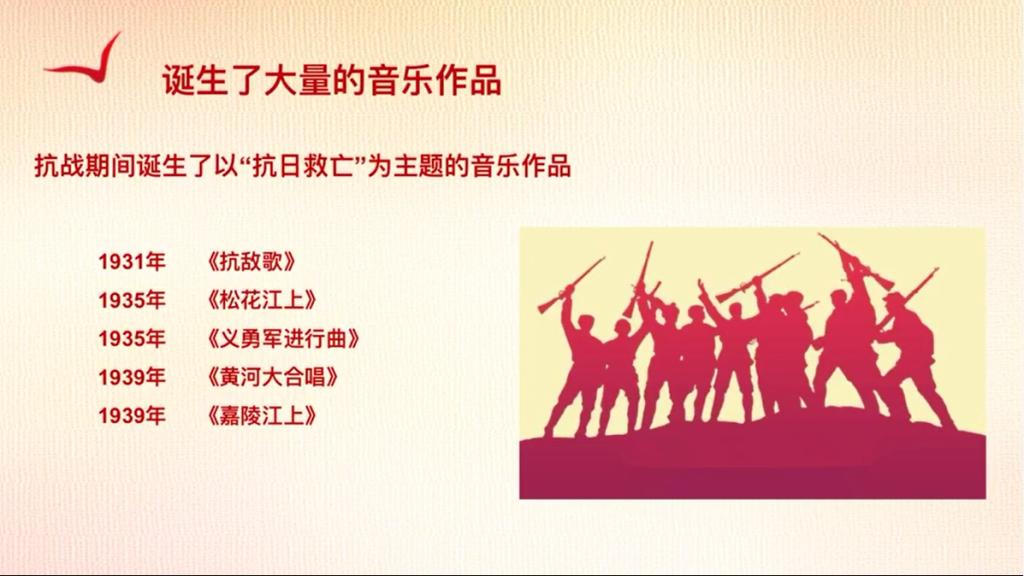 诞生了大量的音乐作品

抗战期间诞生了以“抗日救亡”为主题的音乐作品

1931年 《抗敌歌》
1935年 《松花江上》
1935年 《义勇军进行曲》
1939年 《黄河大合唱》
1939年 《嘉陵江上》